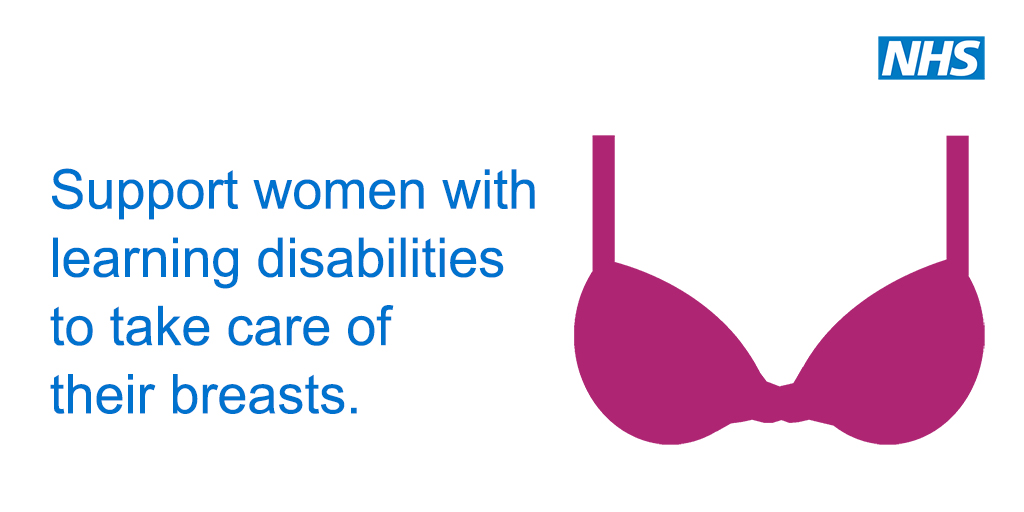 NHS

Support women with learning disabilities to take care of their breasts.